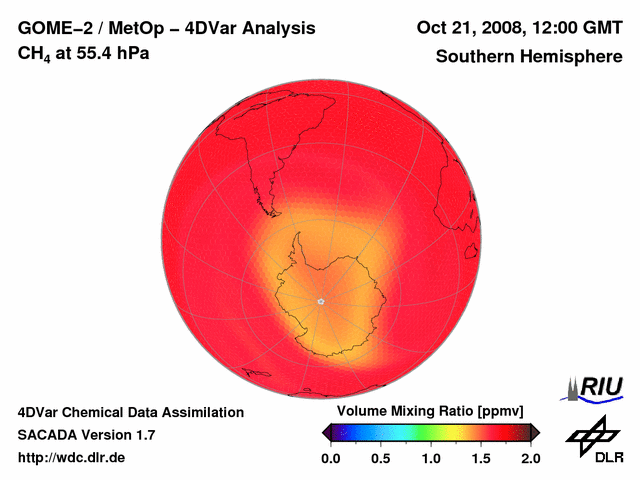 GOME–2 / MetOp – 4DVar Analysis
$CH_4$ at 55.4 hPa

Oct 21, 2008, 12:00 GMT
Southern Hemisphere

4DVar Chemical Data Assimilation
SACADA Version 1.7
http://wdc.dlr.de

Volume Mixing Ratio [ppmv]
0.0 0.5 1.0 1.5 2.0

RIU

DLR